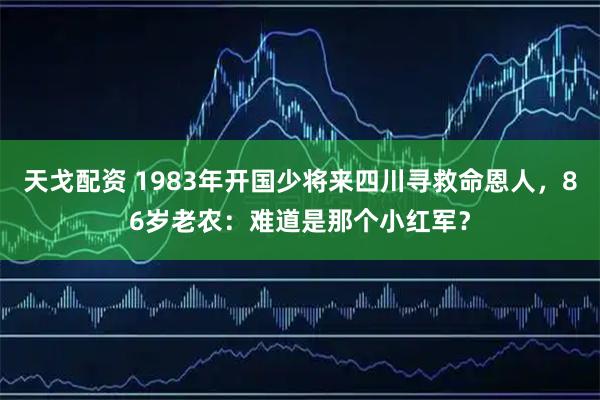 天戈配资 1983年开国少将来四川寻救命恩人，86岁老农：难道是那个小红军？